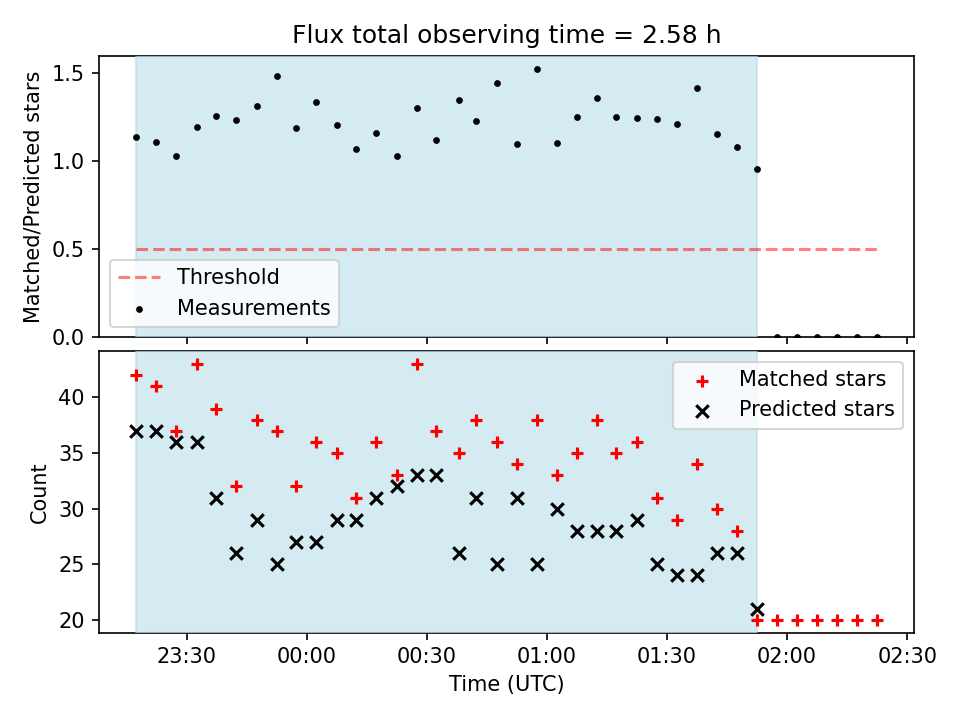 Flux total observing time = 2.58 h

Matched/Predicted stars

1.5
1.0
0.5
0.0

Threshold
Measurements

Count

40
35
30
25
20

Matched stars
Predicted stars

23:30
00:00
00:30
01:00
01:30
02:00
02:30

Time (UTC)